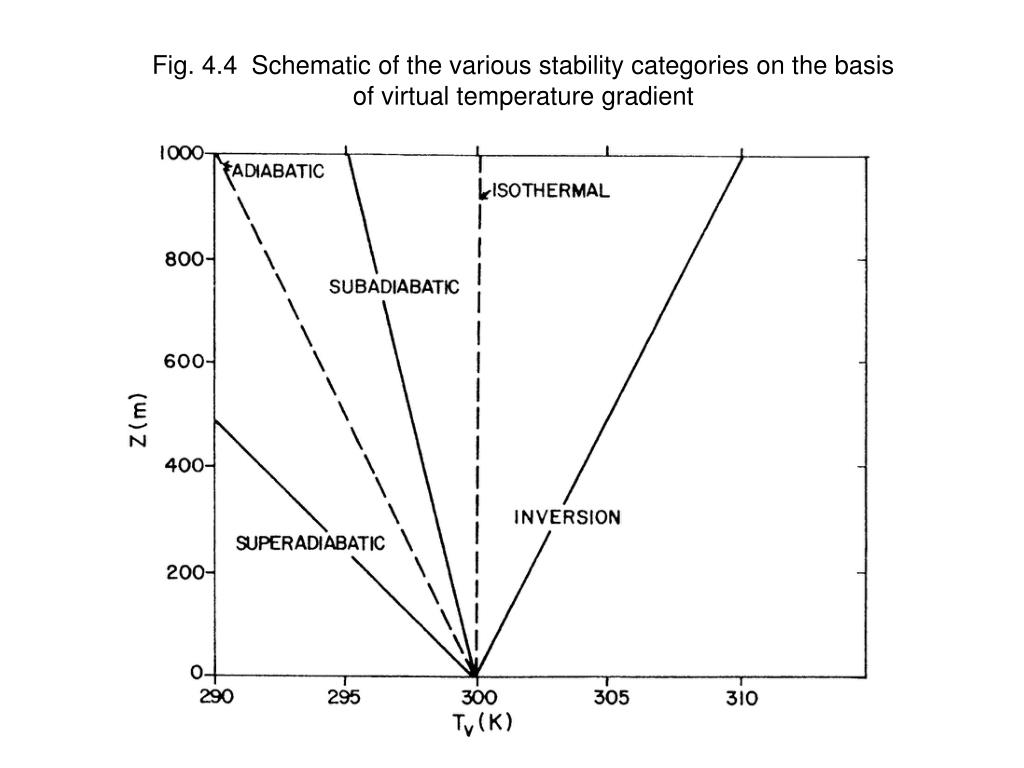 Fig. 4.4 Schematic of the various stability categories on the basis of virtual temperature gradient

1000
800
600
400
200
0
Z (m)

ADIABATIC
ISOTHERMAL
SUBADIABATIC
INVERSION
SUPERADIABATIC

290
295
300
305
310
$T_v$ (K)